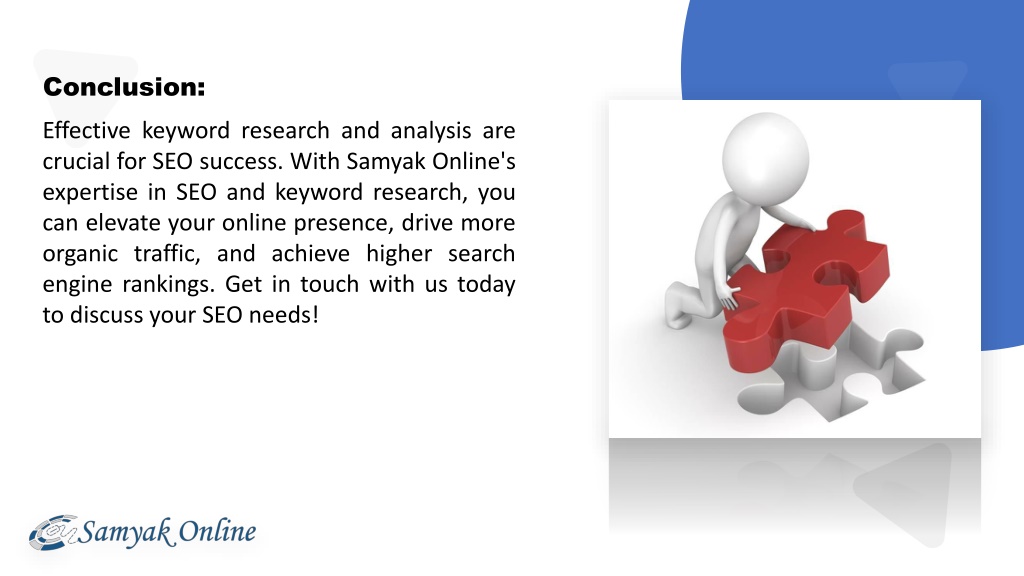 Conclusion:

Effective keyword research and analysis are crucial for SEO success. With Samyak Online's expertise in SEO and keyword research, you can elevate your online presence, drive more organic traffic, and achieve higher search engine rankings. Get in touch with us today to discuss your SEO needs!

Samyak Online